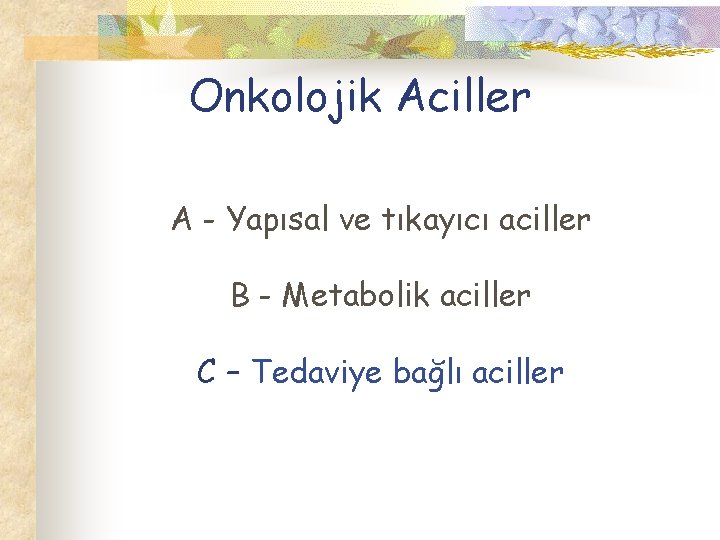 Onkolojik Aciller

A - Yapısal ve tıkayıcı aciller

B - Metabolik aciller

C – Tedaviye bağlı aciller